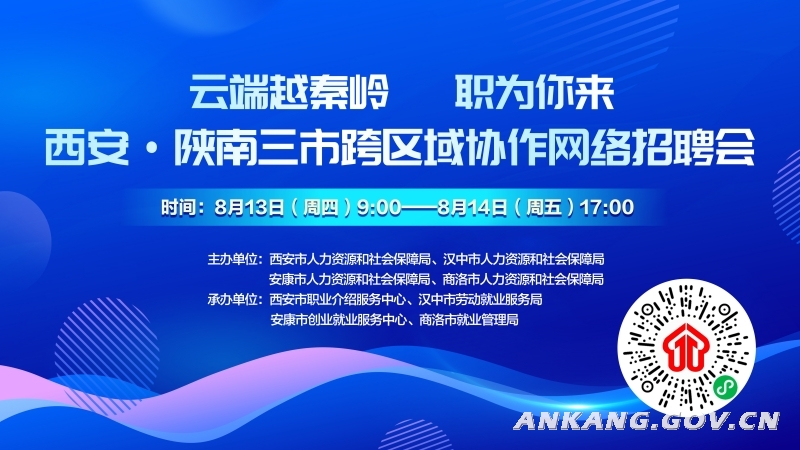 云端越秦岭　职为你来
西安·陕南三市跨区域协作网络招聘会

时间：8月13日（周四）9:00——8月14日（周五）17:00

主办单位：西安市人力资源和社会保障局、汉中市人力资源和社会保障局
安康市人力资源和社会保障局、商洛市人力资源和社会保障局
承办单位：西安市职业介绍服务中心、汉中市劳动就业服务局
安康市创业就业服务中心、商洛市就业管理局

ANKANG.GOV.CN